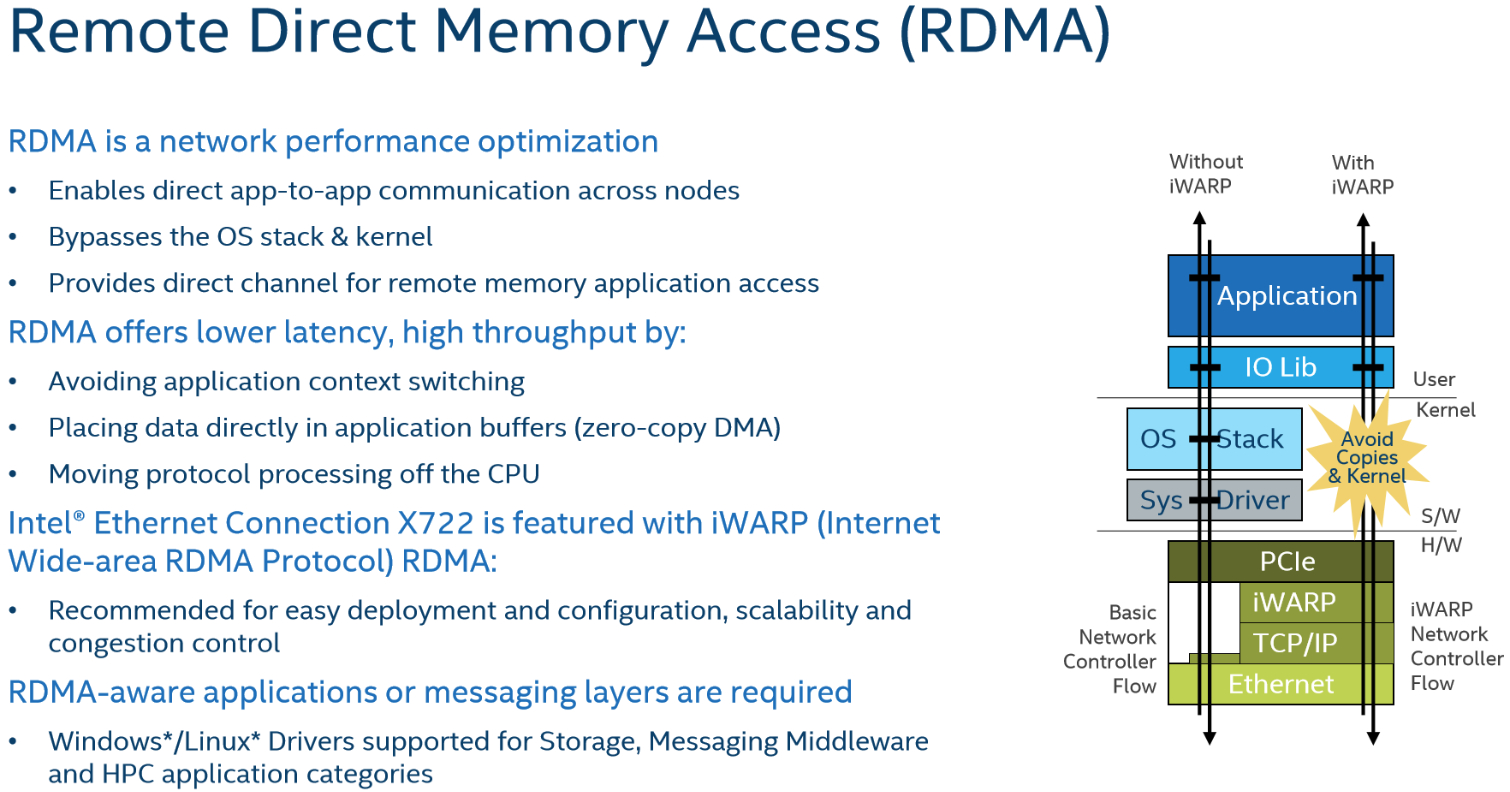 Remote Direct Memory Access (RDMA)

RDMA is a network performance optimization

• Enables direct app-to-app communication across nodes
• Bypasses the OS stack & kernel
• Provides direct channel for remote memory application access

RDMA offers lower latency, high throughput by:

• Avoiding application context switching
• Placing data directly in application buffers (zero-copy DMA)
• Moving protocol processing off the CPU

Intel® Ethernet Connection X722 is featured with iWARP (Internet Wide-area RDMA Protocol) RDMA:

• Recommended for easy deployment and configuration, scalability and congestion control

RDMA-aware applications or messaging layers are required

• Windows*/Linux* Drivers supported for Storage, Messaging Middleware and HPC application categories

Without iWARP

With iWARP

Application

IO Lib

User

Kernel

OS Stack

Avoid Copies & Kernel

Sys Driver

S/W

H/W

PCIe

iWARP

TCP/IP

Ethernet

Basic Network Controller Flow

iWARP Network Controller Flow